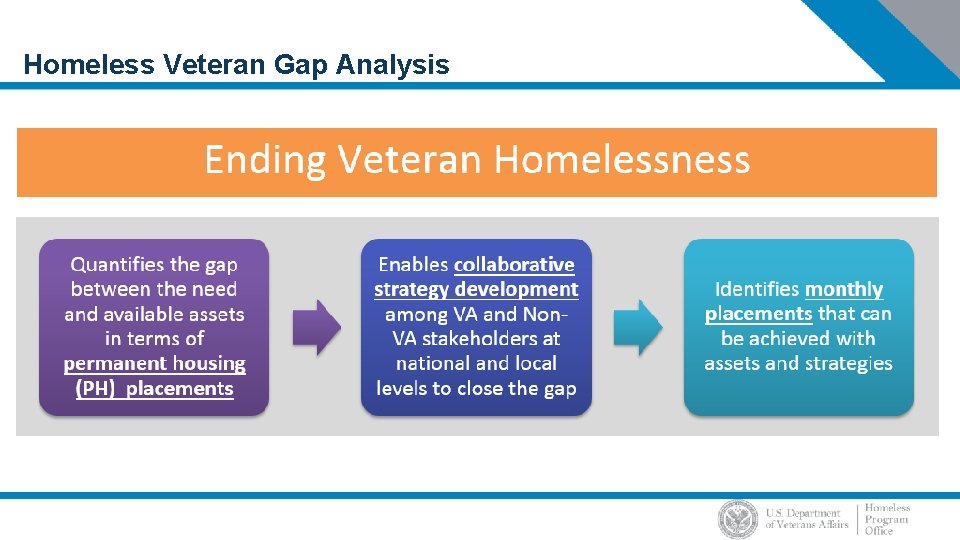 Homeless Veteran Gap Analysis

Ending Veteran Homelessness

Quantifies the gap between the need and available assets in terms of permanent housing (PH) placements

Enables collaborative strategy development among VA and Non-VA stakeholders at national and local levels to close the gap

Identifies monthly placements that can be achieved with assets and strategies

U.S. Department of Veterans Affairs

Homeless Program Office